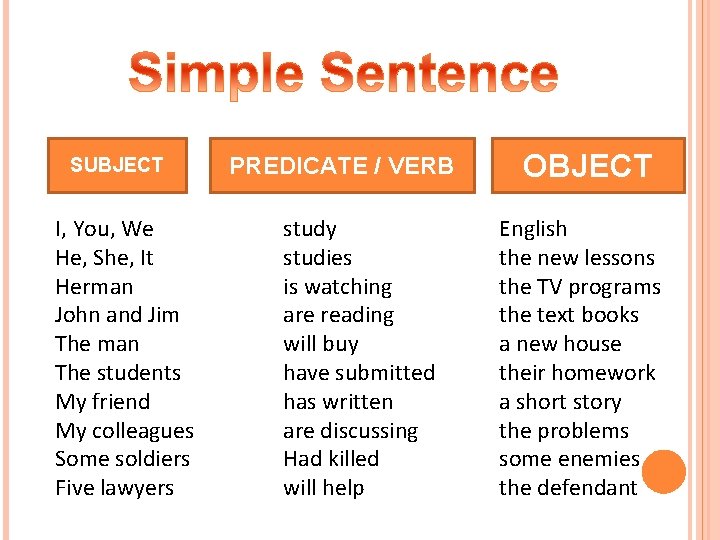 Simple Sentence

| SUBJECT | PREDICATE / VERB | OBJECT |
|---|---|---|
| I, You, We | study | English |
| He, She, It | studies | the new lessons |
| Herman | is watching | the TV programs |
| John and Jim | are reading | the text books |
| The man | will buy | a new house |
| The students | have submitted | their homework |
| My friend | has written | a short story |
| My colleagues | are discussing | the problems |
| Some soldiers | Had killed | some enemies |
| Five lawyers | will help | the defendant |